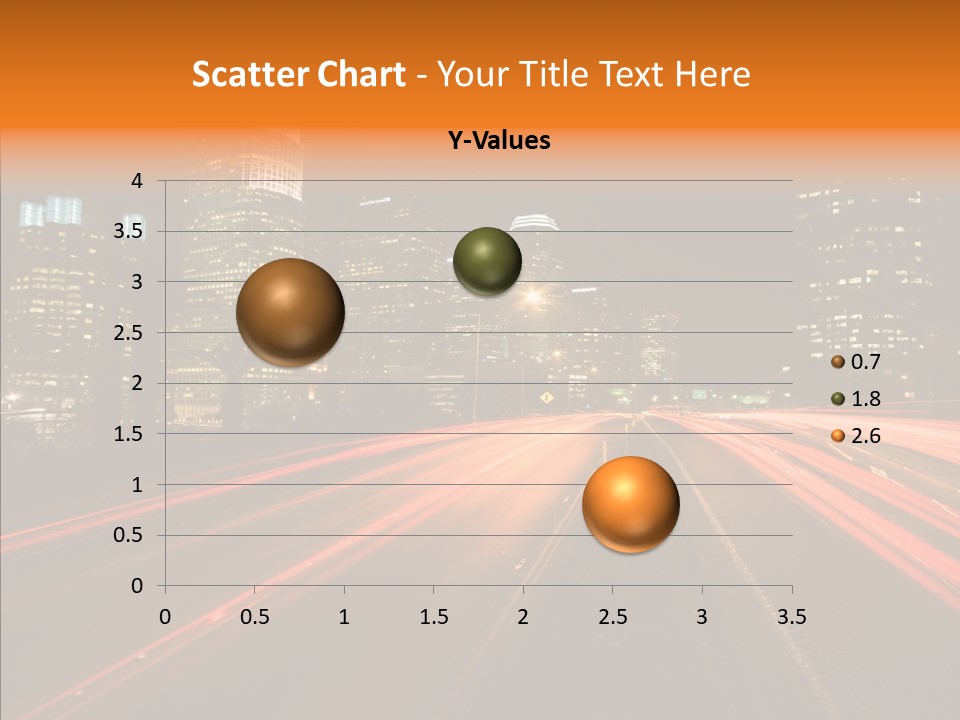 Scatter Chart - Your Title Text Here

Y-Values

4
3.5
3
2.5
2
1.5
1
0.5
0

0 0.5 1 1.5 2 2.5 3 3.5

0.7
1.8
2.6